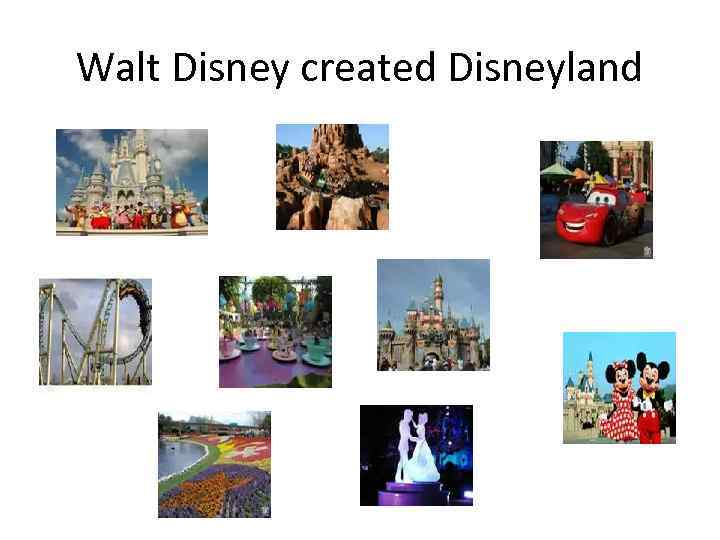 Walt Disney created Disneyland